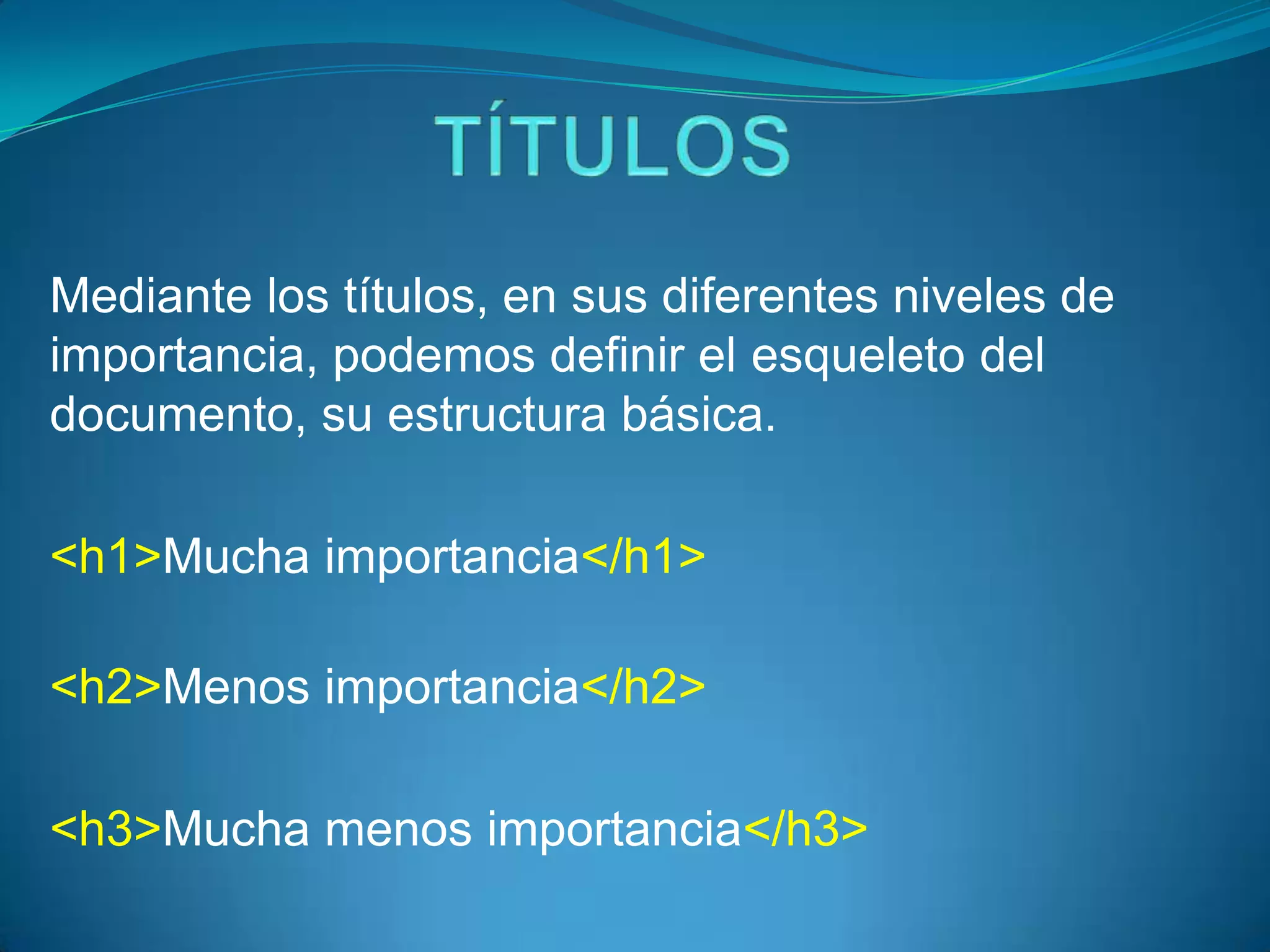 TÍTULOS

Mediante los títulos, en sus diferentes niveles de importancia, podemos definir el esqueleto del documento, su estructura básica.

<h1>Mucha importancia</h1>

<h2>Menos importancia</h2>

<h3>Mucha menos importancia</h3>